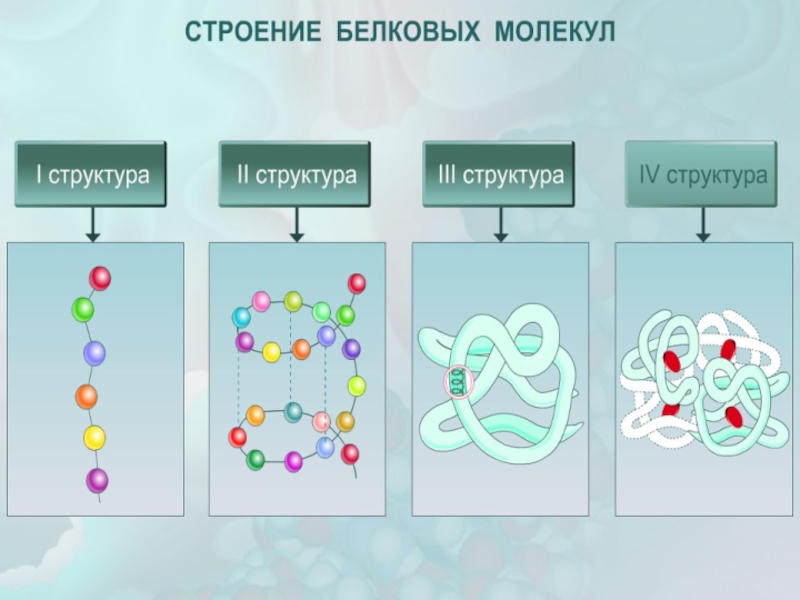 СТРОЕНИЕ БЕЛКОВЫХ МОЛЕКУЛ

I структура

II структура

III структура

IV структура